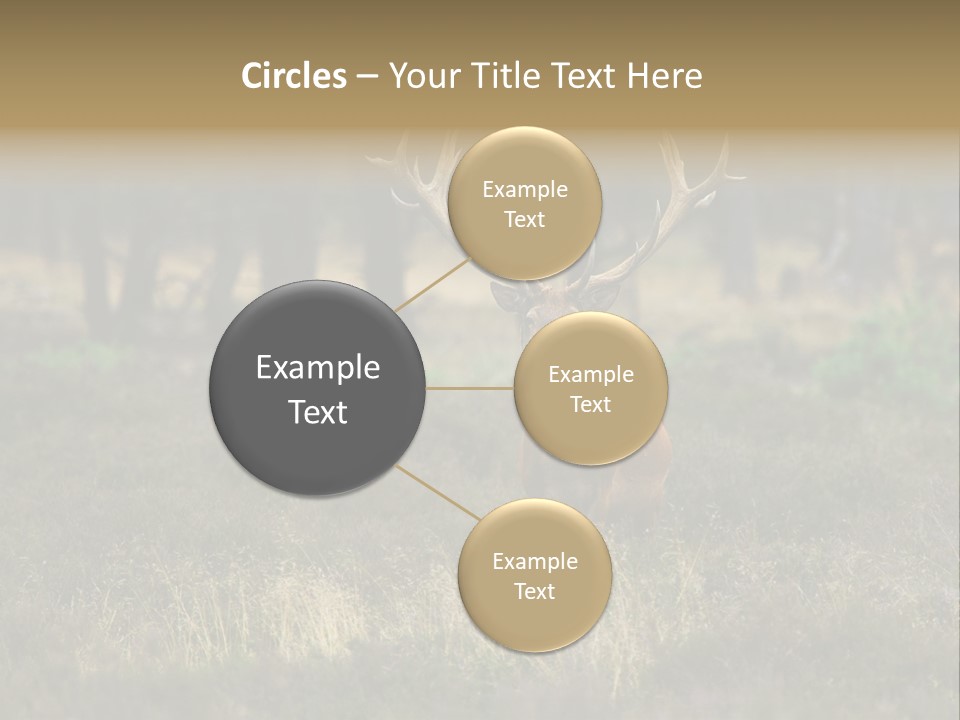 Circles – Your Title Text Here

Example Text

Example Text

Example Text

Example Text